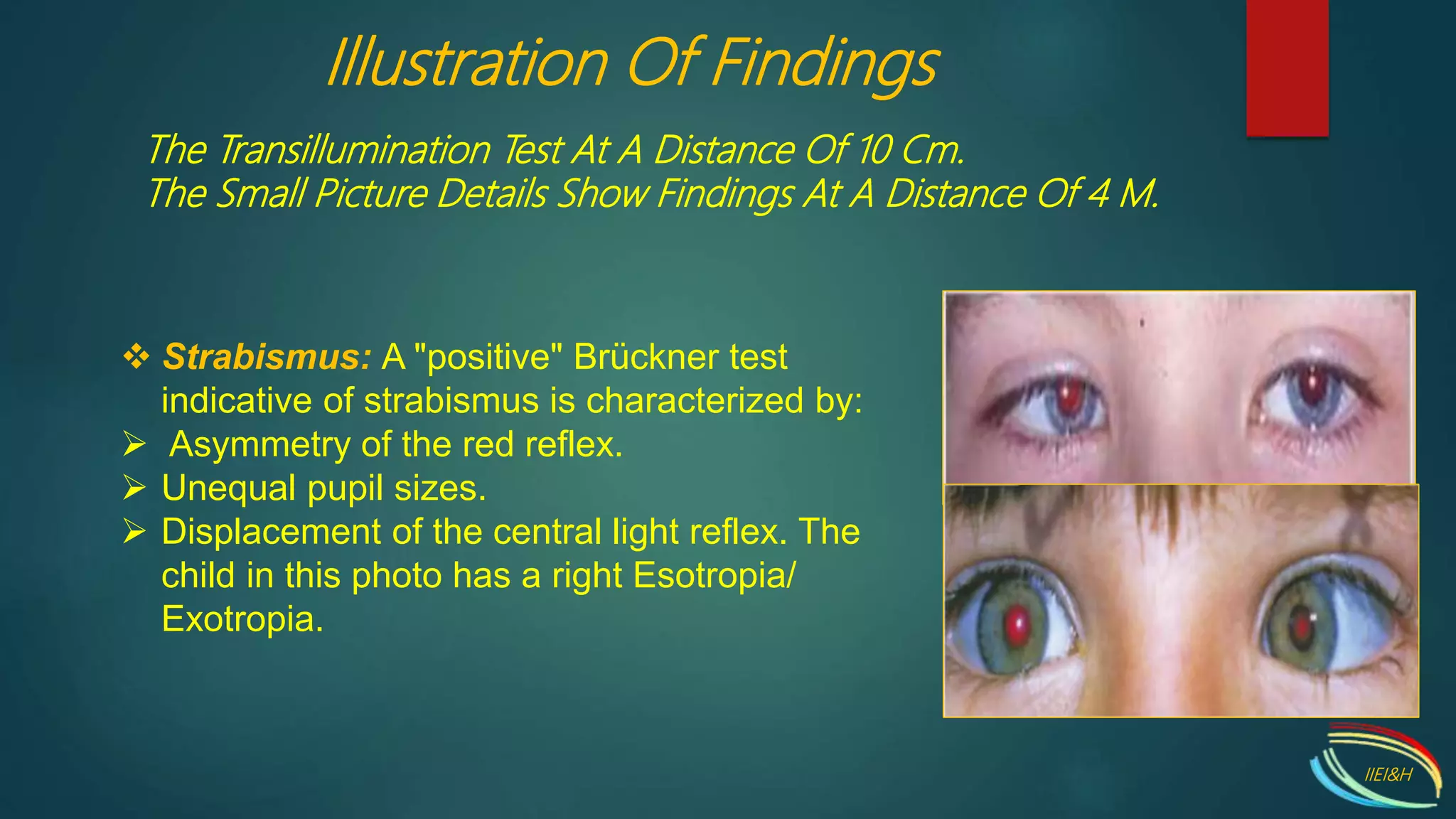 Illustration Of Findings

The Transillumination Test At A Distance Of 10 Cm.
The Small Picture Details Show Findings At A Distance Of 4 M.

❖ Strabismus: A "positive" Brückner test indicative of strabismus is characterized by:
➢ Asymmetry of the red reflex.
➢ Unequal pupil sizes.
➢ Displacement of the central light reflex. The child in this photo has a right Esotropia/ Exotropia.

IIEI&H